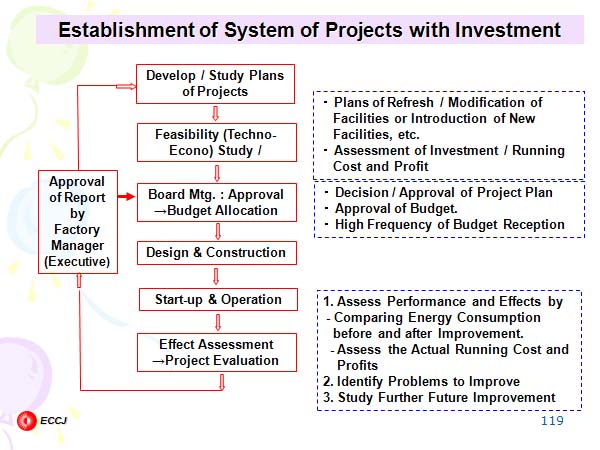 Establishment of System of Projects with Investment

Approval of Report by Factory Manager (Executive)

Develop / Study Plans of Projects

Feasibility (Techno-Econo) Study /

Board Mtg. : Approval →Budget Allocation

Design & Construction

Start-up & Operation

Effect Assessment →Project Evaluation

・Plans of Refresh / Modification of Facilities or Introduction of New Facilities, etc.
・Assessment of Investment / Running Cost and Profit

・Decision / Approval of Project Plan
・Approval of Budget.
・High Frequency of Budget Reception

1. Assess Performance and Effects by
- Comparing Energy Consumption before and after Improvement.
- Assess the Actual Running Cost and Profits
2. Identify Problems to Improve
3. Study Further Future Improvement

ECCJ

119